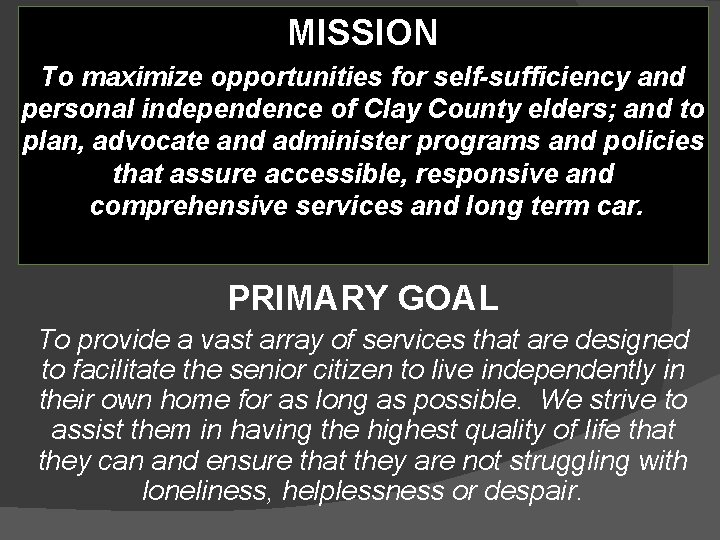 MISSION

To maximize opportunities for self-sufficiency and personal independence of Clay County elders; and to plan, advocate and administer programs and policies that assure accessible, responsive and comprehensive services and long term car.

PRIMARY GOAL

To provide a vast array of services that are designed to facilitate the senior citizen to live independently in their own home for as long as possible. We strive to assist them in having the highest quality of life that they can and ensure that they are not struggling with loneliness, helplessness or despair.